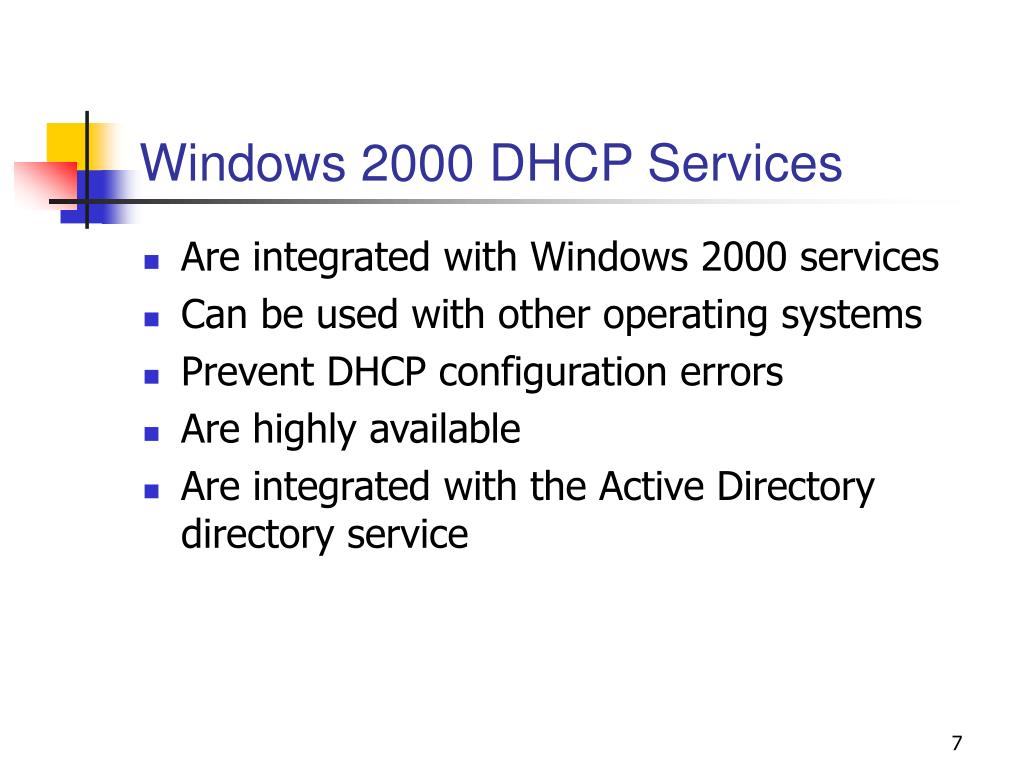 Windows 2000 DHCP Services

- Are integrated with Windows 2000 services
- Can be used with other operating systems
- Prevent DHCP configuration errors
- Are highly available
- Are integrated with the Active Directory directory service

7